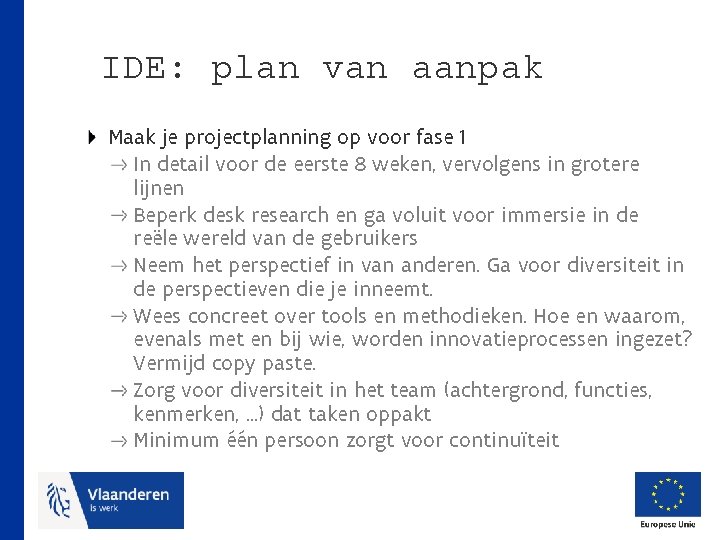 IDE: plan van aanpak

Maak je projectplanning op voor fase 1

→ In detail voor de eerste 8 weken, vervolgens in grotere lijnen

→ Beperk desk research en ga voluit voor immersie in de reële wereld van de gebruikers

→ Neem het perspectief in van anderen. Ga voor diversiteit in de perspectieven die je inneemt.

→ Wees concreet over tools en methodieken. Hoe en waarom, evenals met en bij wie, worden innovatieprocessen ingezet? Vermijd copy paste.

→ Zorg voor diversiteit in het team (achtergrond, functies, kenmerken, ...) dat taken oppakt

→ Minimum één persoon zorgt voor continuïteit

Vlaanderen
is werk

Europese Unie